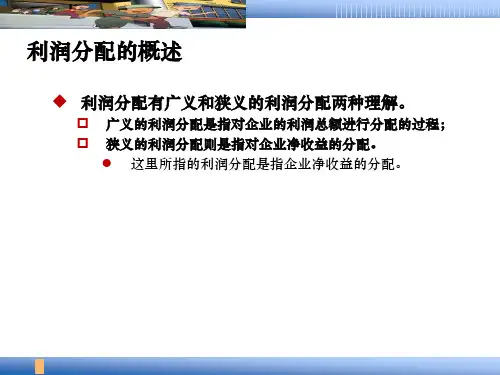 利润分配的概述

利润分配有广义和狭义的利润分配两种理解。

广义的利润分配是指对企业的利润总额进行分配的过程；

狭义的利润分配则是指对企业净收益的分配。

这里所指的利润分配是指企业净收益的分配。